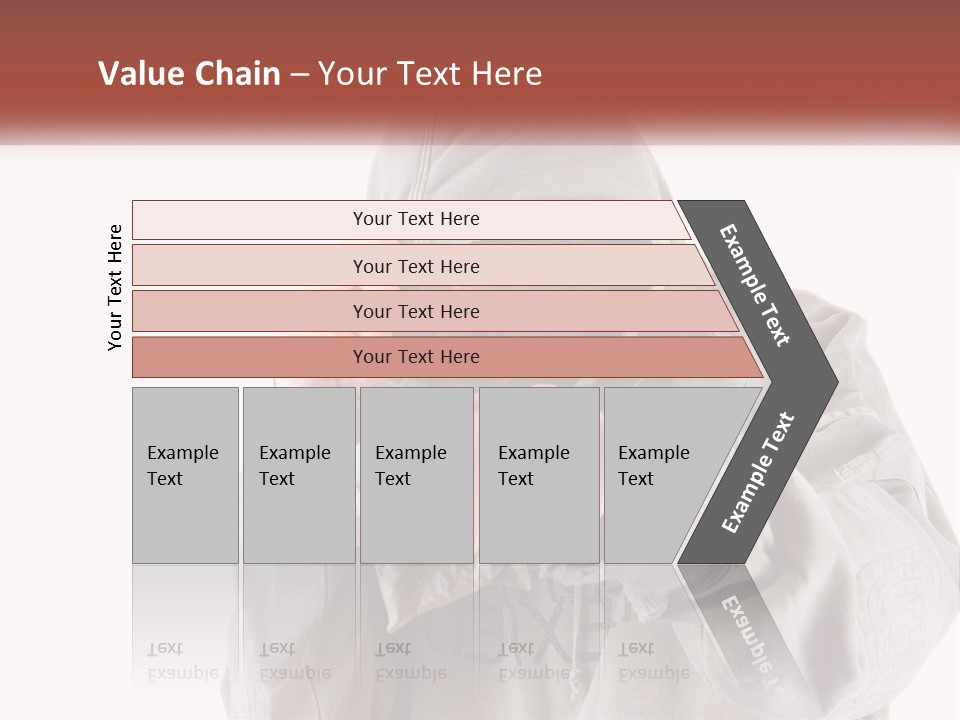 Value Chain – Your Text Here

Your Text Here

Your Text Here

Your Text Here

Your Text Here

Your Text Here

Example Text

Example Text

Example Text

Example Text

Example Text

Example Text

Example Text